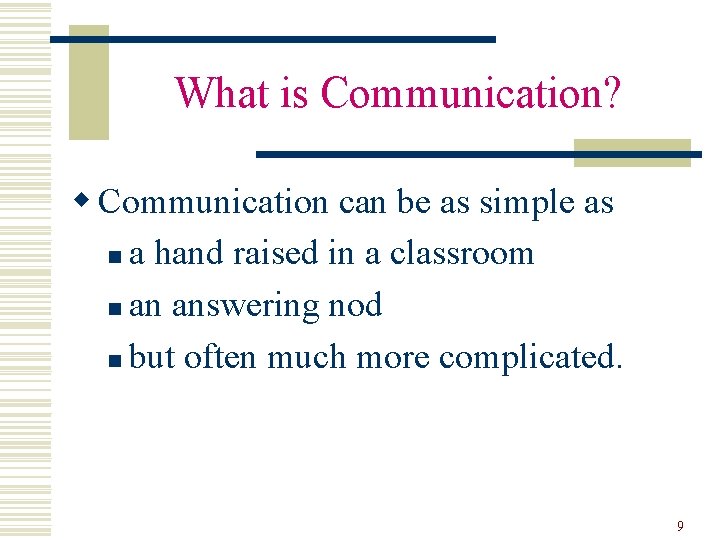 What is Communication?

Communication can be as simple as

a hand raised in a classroom

an answering nod

but often much more complicated.

9